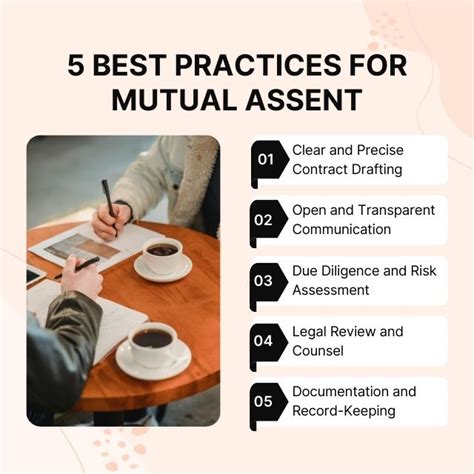 5 BEST PRACTICES FOR MUTUAL ASSENT

01 Clear and Precise Contract Drafting

02 Open and Transparent Communication

03 Due Diligence and Risk Assessment

04 Legal Review and Counsel

05 Documentation and Record-Keeping